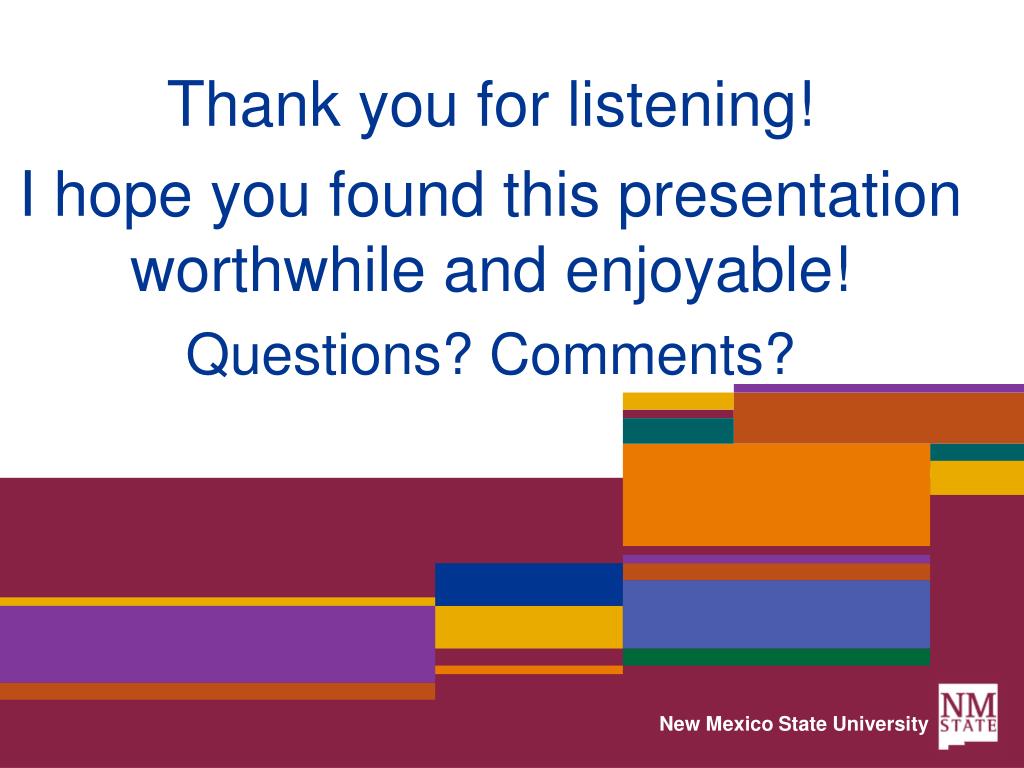 Thank you for listening!

I hope you found this presentation worthwhile and enjoyable!

Questions? Comments?

New Mexico State University

NM STATE